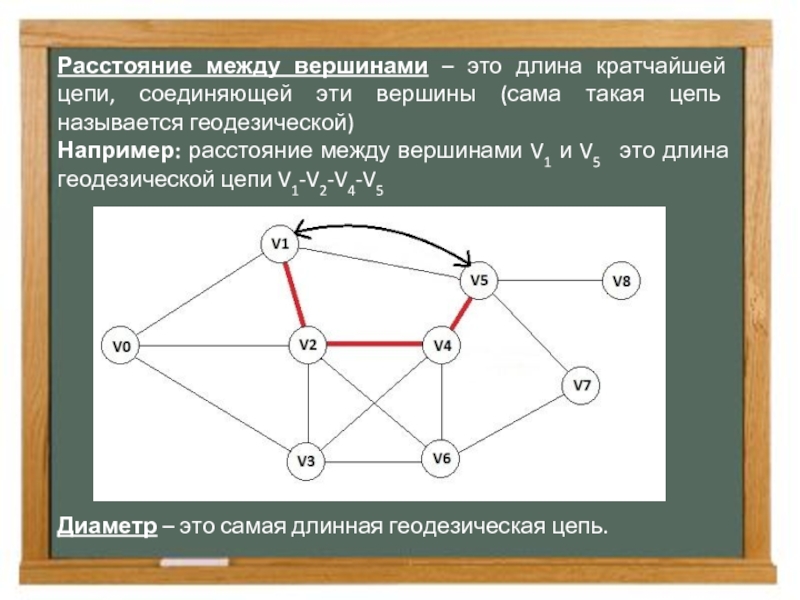 Расстояние между вершинами – это длина кратчайшей цепи, соединяющей эти вершины (сама такая цепь называется геодезической)

Например: расстояние между вершинами $V_1$ и $V_5$ это длина геодезической цепи $V_1$-$V_2$-$V_4$-$V_5$

V1
V5
V8
V0
V2
V4
V7
V3
V6

Диаметр – это самая длинная геодезическая цепь.